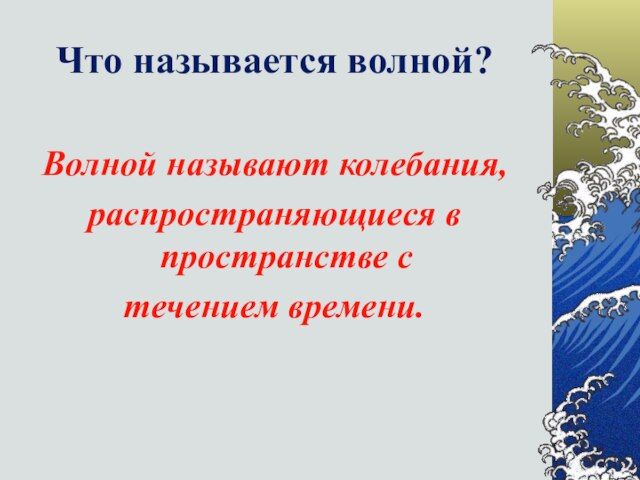 Что называется волной?

Волной называют колебания, распространяющиеся в пространстве с течением времени.